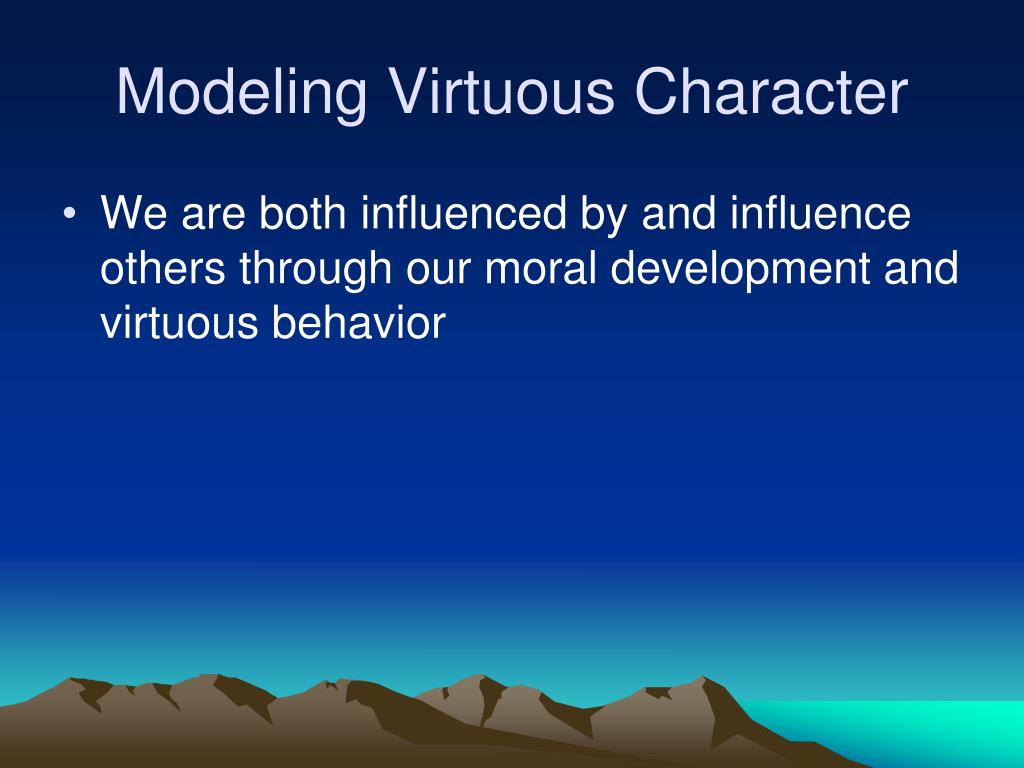 Modeling Virtuous Character

• We are both influenced by and influence others through our moral development and virtuous behavior